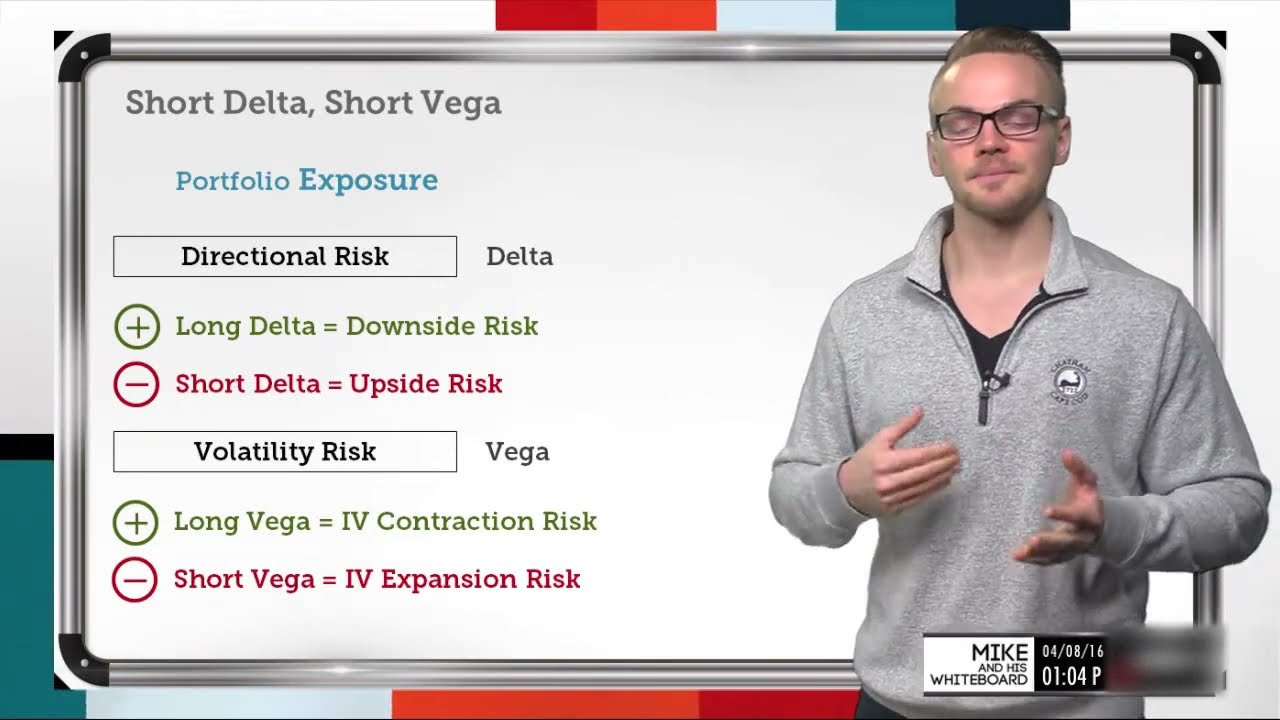 Short Delta, Short Vega

Portfolio Exposure

Directional Risk Delta

+ Long Delta = Downside Risk

− Short Delta = Upside Risk

Volatility Risk Vega

+ Long Vega = IV Contraction Risk

− Short Vega = IV Expansion Risk

CHATHAM CAPE COD

MIKE AND HIS WHITEBOARD 04/08/16 01:04 P